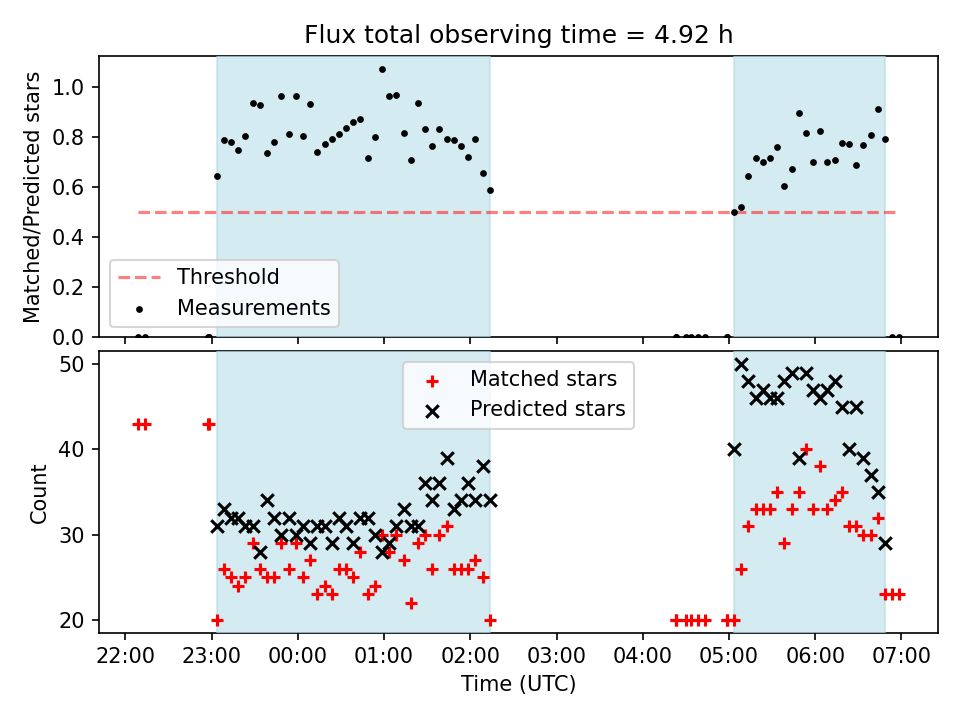 Flux total observing time = 4.92 h

Matched/Predicted stars

1.0
0.8
0.6
0.4
0.2
0.0

Threshold
Measurements

Count

50
40
30
20

Matched stars
Predicted stars

22:00 23:00 00:00 01:00 02:00 03:00 04:00 05:00 06:00 07:00

Time (UTC)